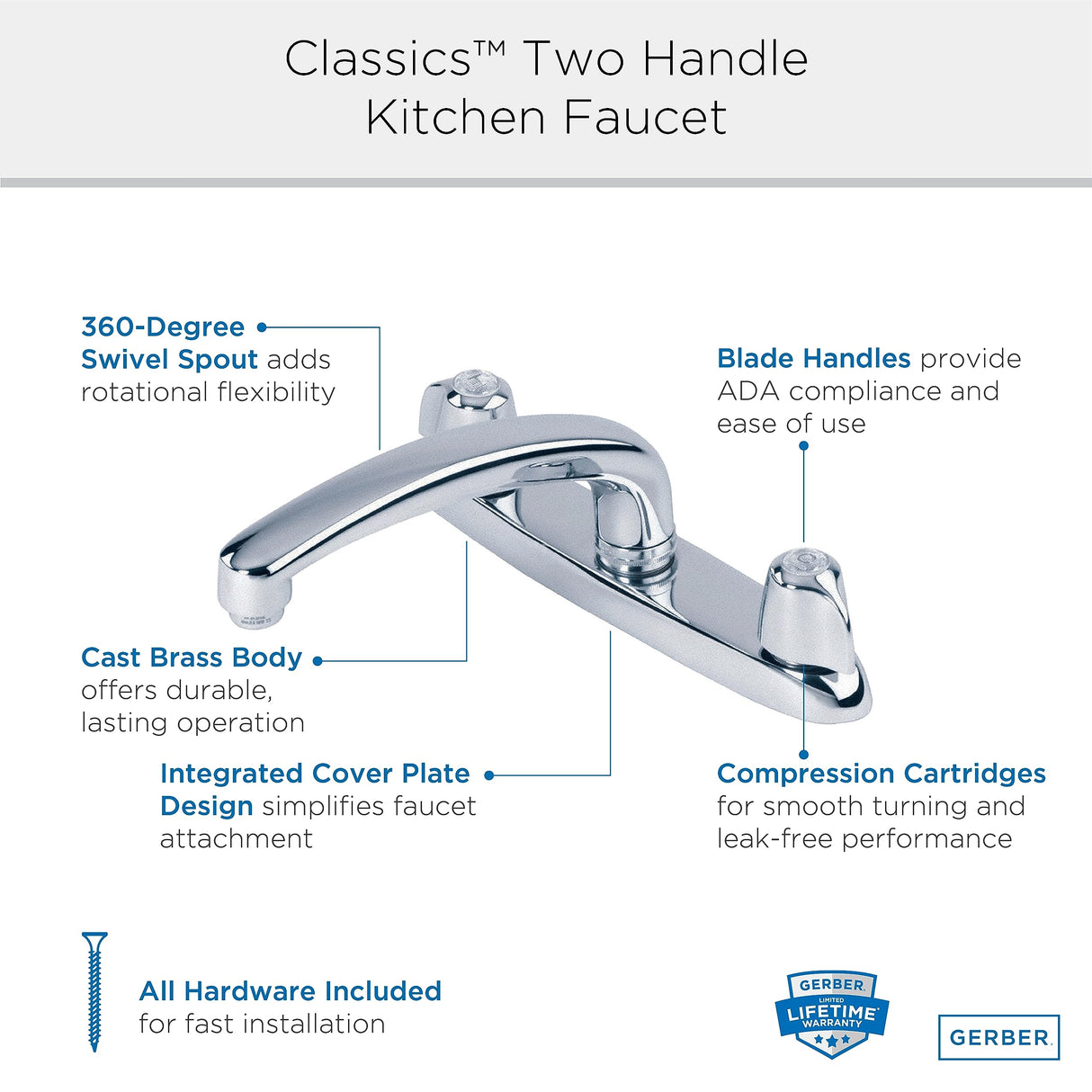 Classics™ Two Handle Kitchen Faucet

360-Degree Swivel Spout adds rotational flexibility

Blade Handles provide ADA compliance and ease of use

Cast Brass Body offers durable, lasting operation

Integrated Cover Plate Design simplifies faucet attachment

Compression Cartridges for smooth turning and leak-free performance

All Hardware Included for fast installation

GERBER LIMITED LIFETIME WARRANTY

GERBER